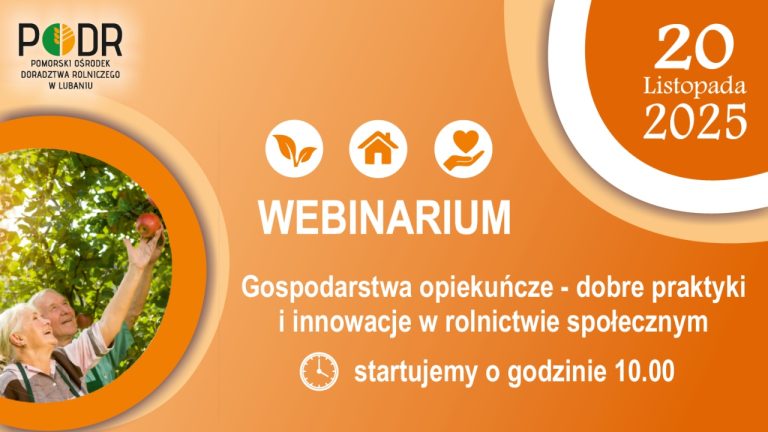 PODR
POMORSKI OŚRODEK DORADZTWA ROLNICZEGO W LUBANIU

20
Listopada
2025

WEBINARIUM

Gospodarstwa opiekuńcze - dobre praktyki i innowacje w rolnictwie społecznym

startujemy o godzinie 10.00